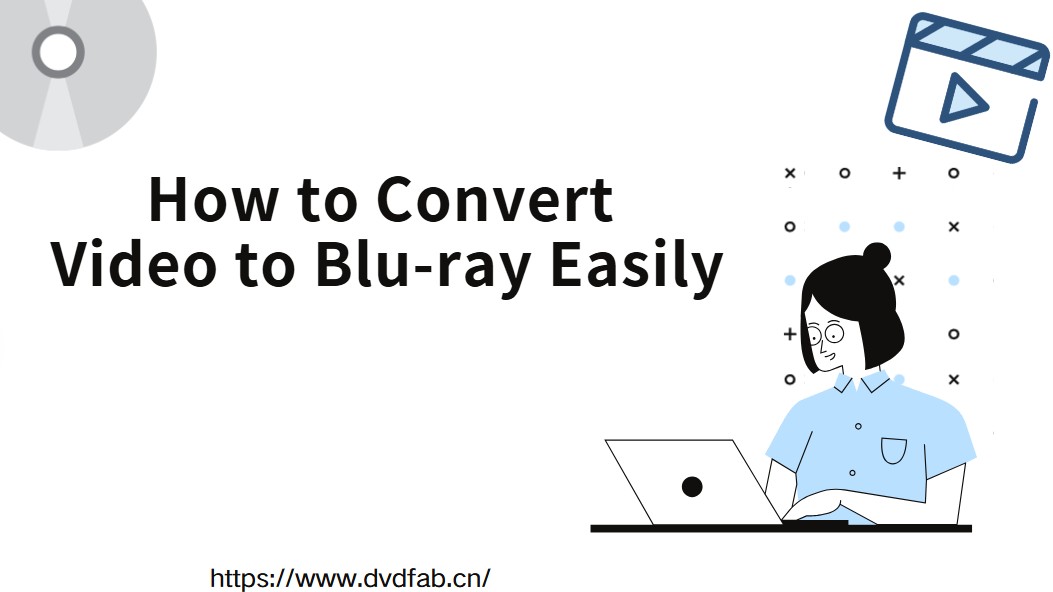 How to Convert Video to Blu-ray Easily

https://www.dvdfab.cn/